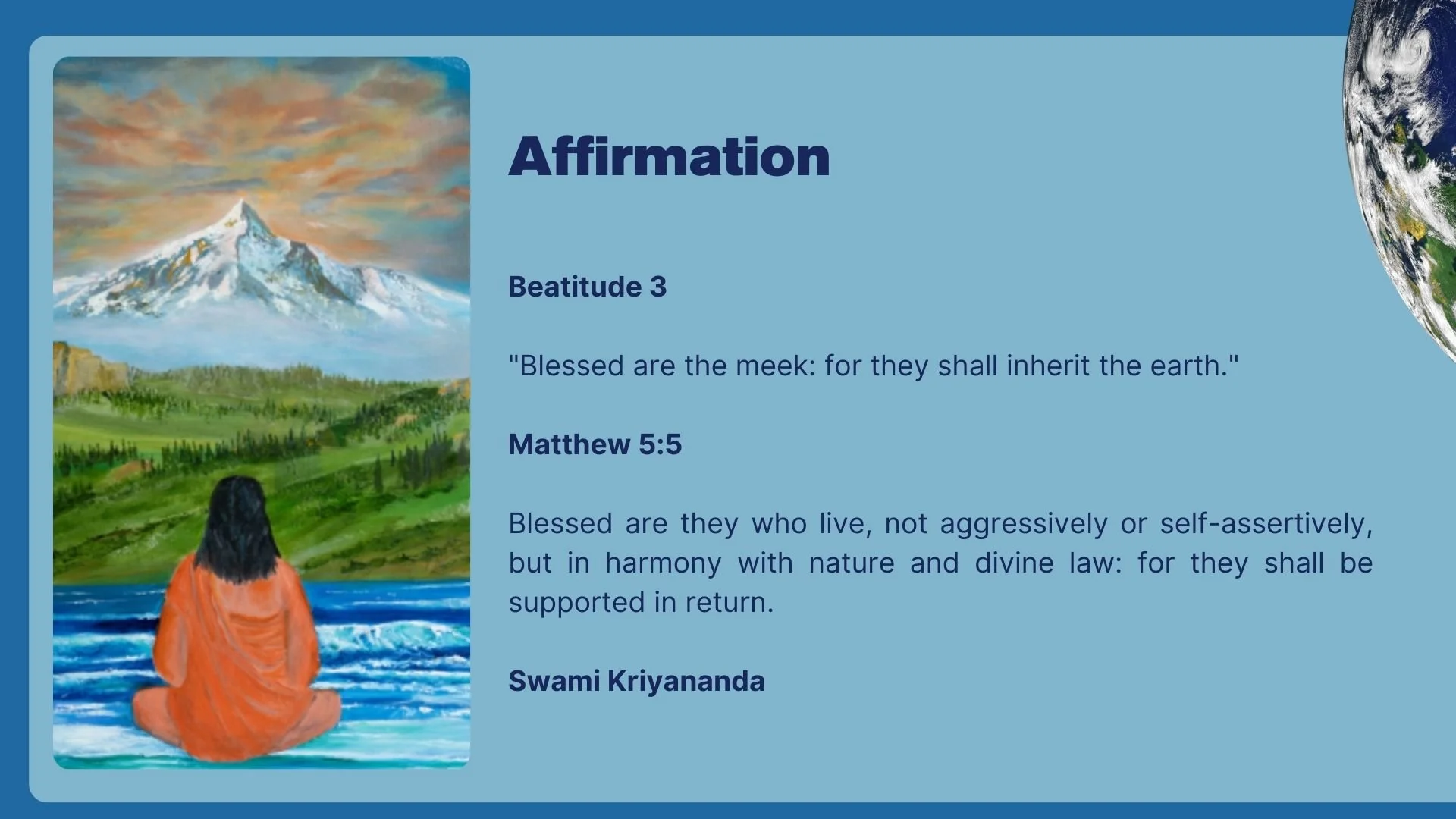 Affirmation

Beatitude 3

"Blessed are the meek: for they shall inherit the earth."

Matthew 5:5

Blessed are they who live, not aggressively or self-assertively, but in harmony with nature and divine law: for they shall be supported in return.

Swami Kriyananda